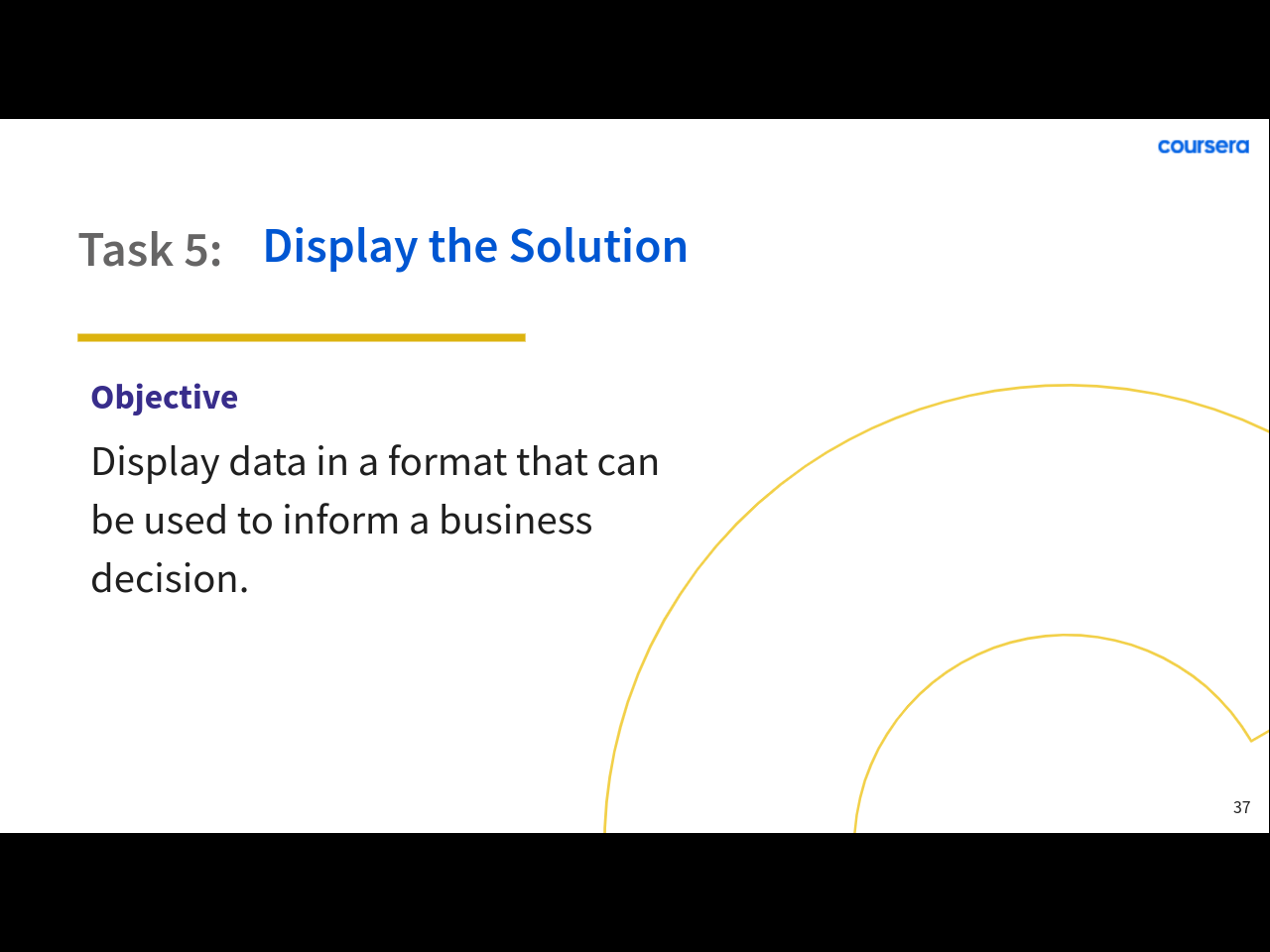 coursera

Task 5: Display the Solution

Objective

Display data in a format that can be used to inform a business decision.

37